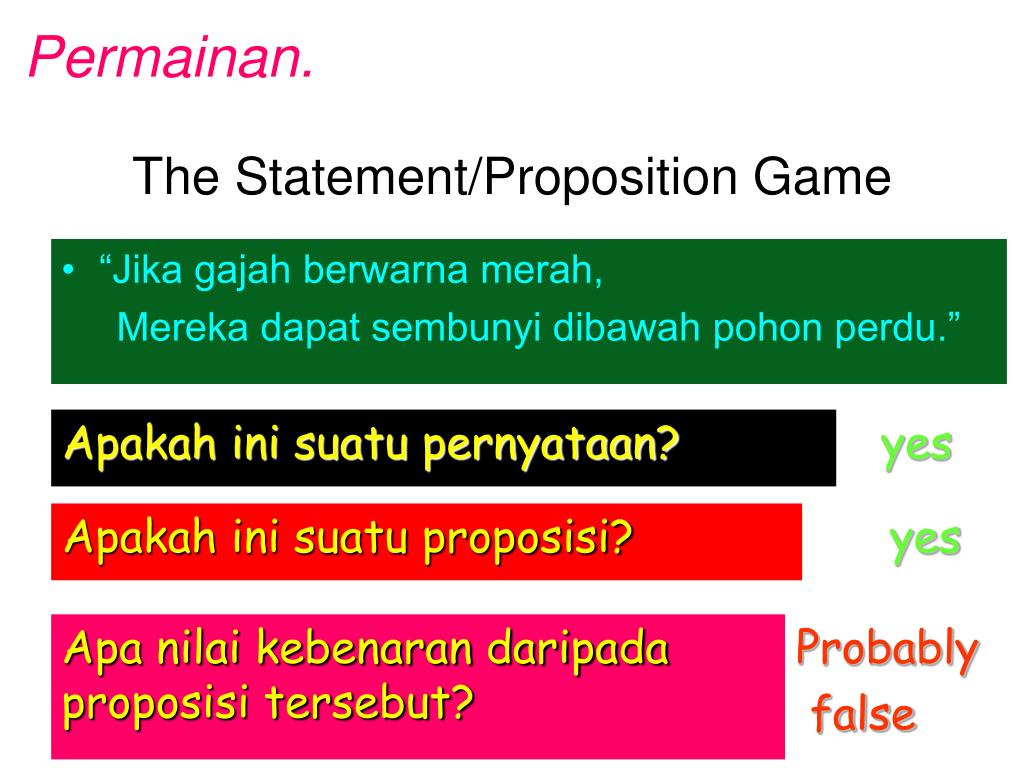 Permainan.

The Statement/Proposition Game

• “Jika gajah berwarna merah,
Mereka dapat sembunyi dibawah pohon perdu.”

Apakah ini suatu pernyataan?

yes

Apakah ini suatu proposisi?

yes

Apa nilai kebenaran daripada proposisi tersebut?

Probably false